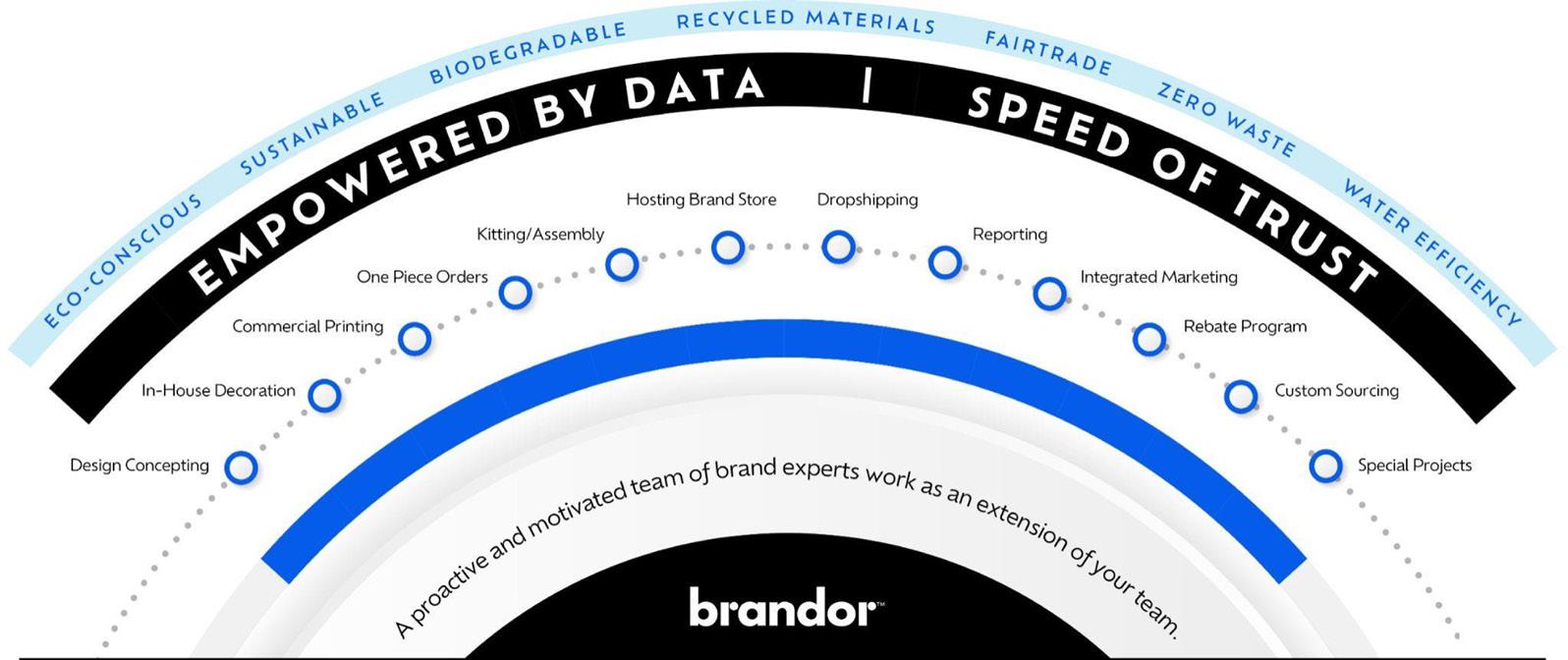 ECO-CONSCIOUS SUSTAINABLE BIODEGRADABLE RECYCLED MATERIALS FAIRTRADE ZERO WASTE WATER EFFICIENCY

EMPOWERED BY DATA | SPEED OF TRUST

Design Concepting
In-House Decoration
Commercial Printing
One Piece Orders
Kitting/Assembly
Hosting Brand Store
Dropshipping
Reporting
Integrated Marketing
Rebate Program
Custom Sourcing
Special Projects

A proactive and motivated team of brand experts work as an extension of your team.

brandor™